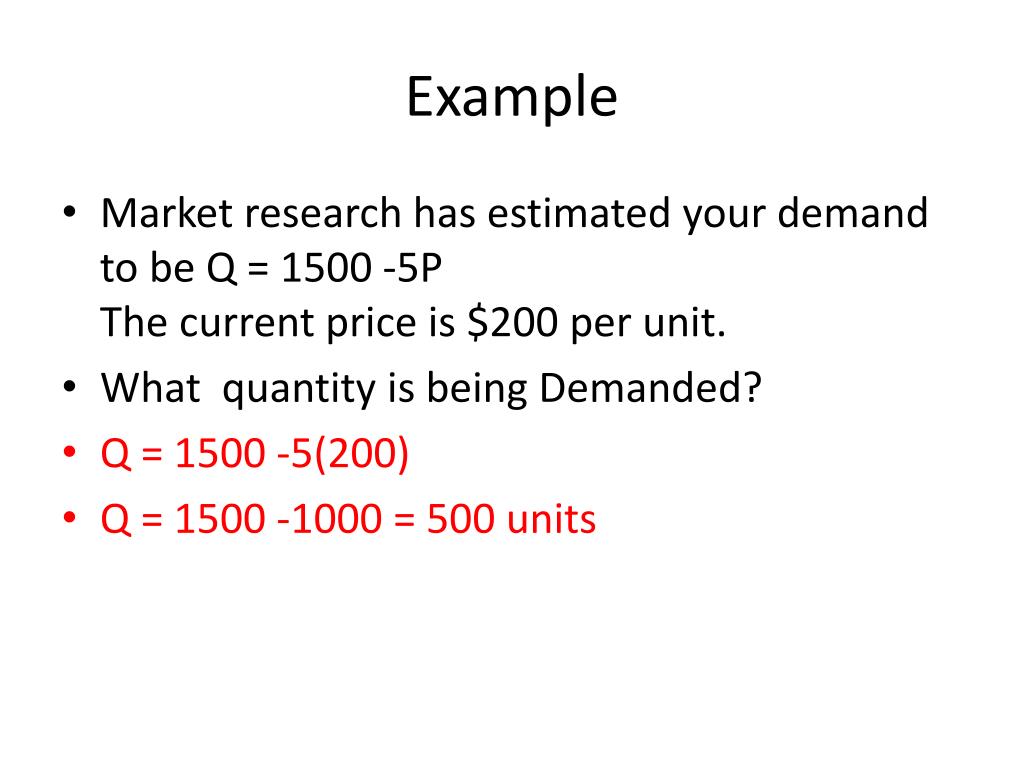 Example

• Market research has estimated your demand to be $Q = 1500 - 5P$
The current price is \$200 per unit.

• What quantity is being Demanded?

• $Q = 1500 - 5(200)$

• $Q = 1500 - 1000 = 500$ units